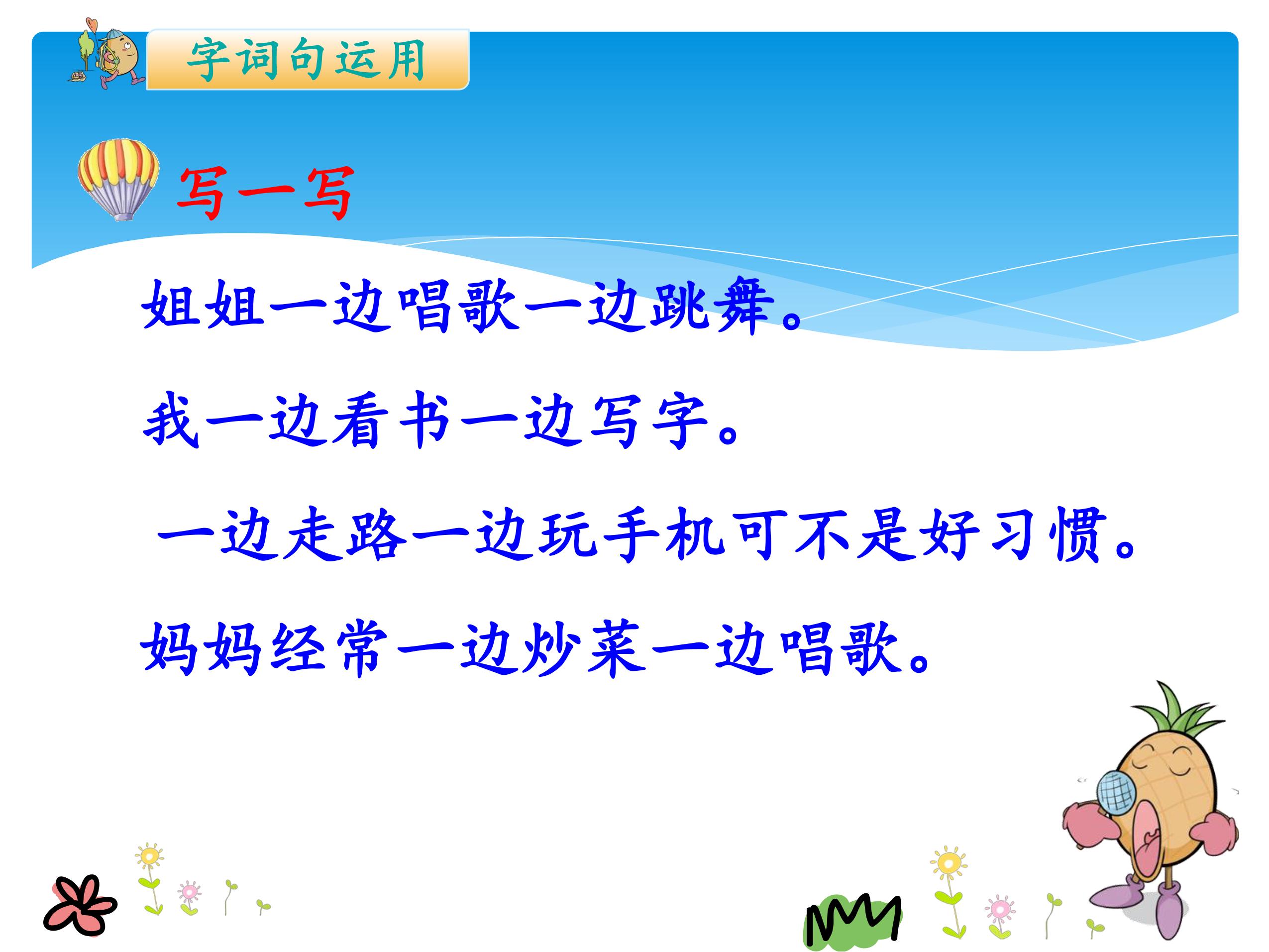 字词句运用

写一写

姐姐一边唱歌一边跳舞。

我一边看书一边写字。

一边走路一边玩手机可不是好习惯。

妈妈经常一边炒菜一边唱歌。